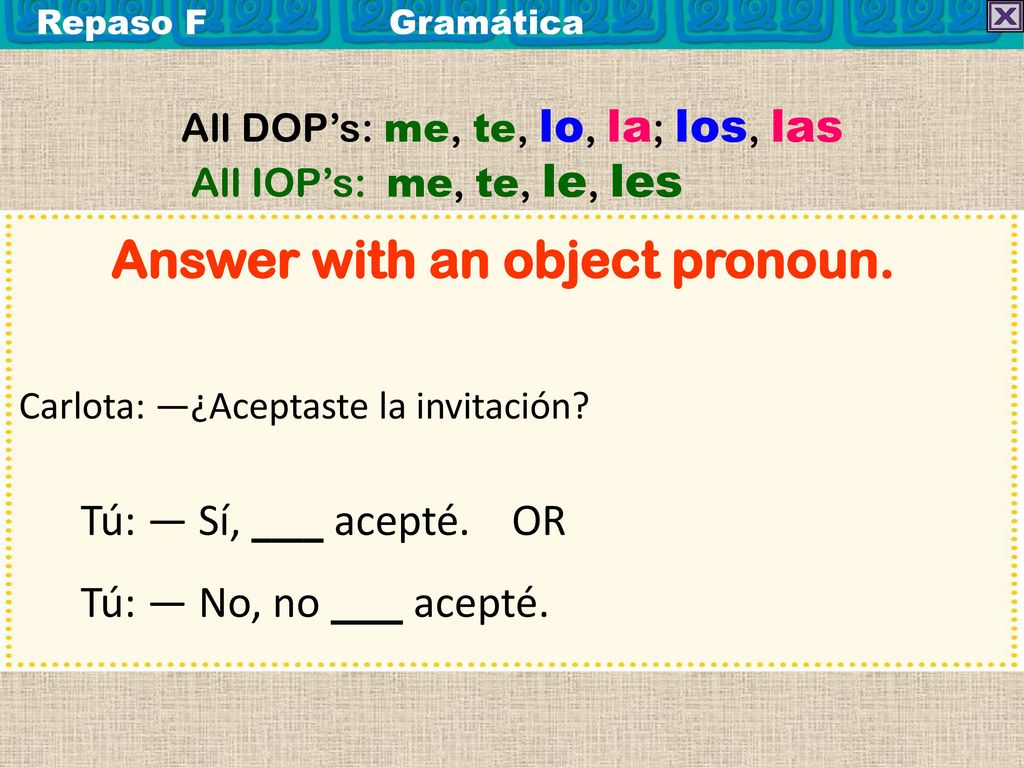 Repaso F Gramática

All DOP's: me, te, lo, la; los, las
All IOP's: me, te, le, les

Answer with an object pronoun.

Carlota: —¿Aceptaste la invitación?

Tú: — Sí, ___ acepté. OR

Tú: — No, no ___ acepté.